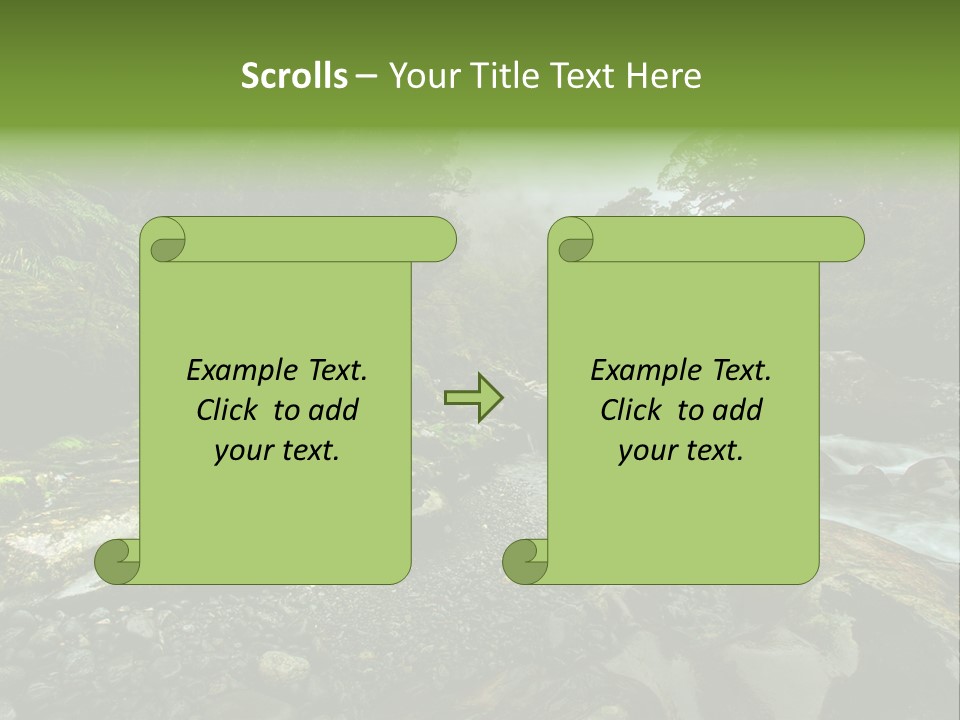 Scrolls – Your Title Text Here

Example Text.
Click to add
your text.

Example Text.
Click to add
your text.